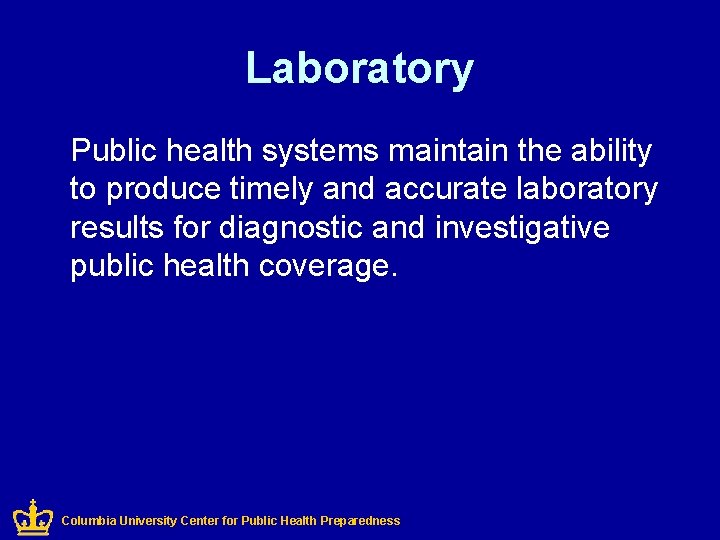 Laboratory

Public health systems maintain the ability to produce timely and accurate laboratory results for diagnostic and investigative public health coverage.

Columbia University Center for Public Health Preparedness